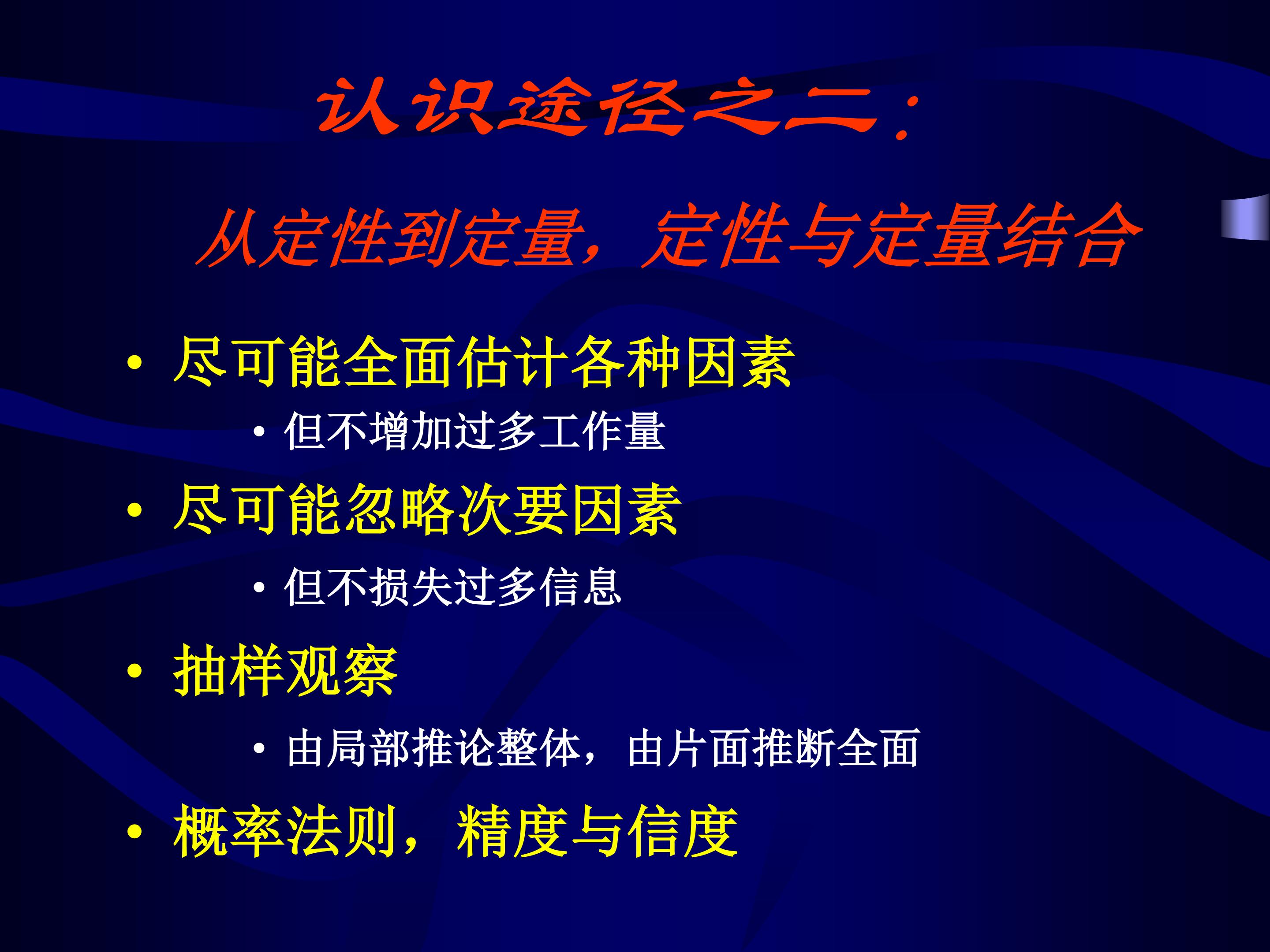 认识途径之二：

从定性到定量，定性与定量结合

• 尽可能全面估计各种因素
  • 但不增加过多工作量
• 尽可能忽略次要因素
  • 但不损失过多信息
• 抽样观察
  • 由局部推论整体，由片面推断全面
• 概率法则，精度与信度